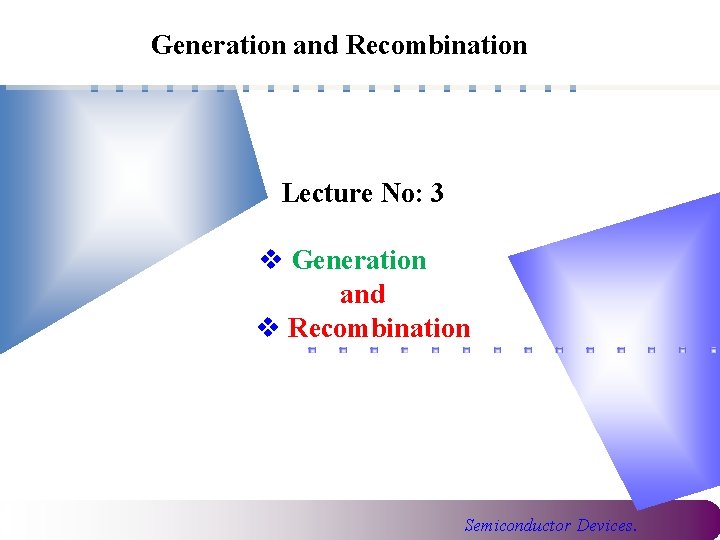 Generation and Recombination

Lecture No: 3

❖ Generation
and
❖ Recombination

Semiconductor Devices.